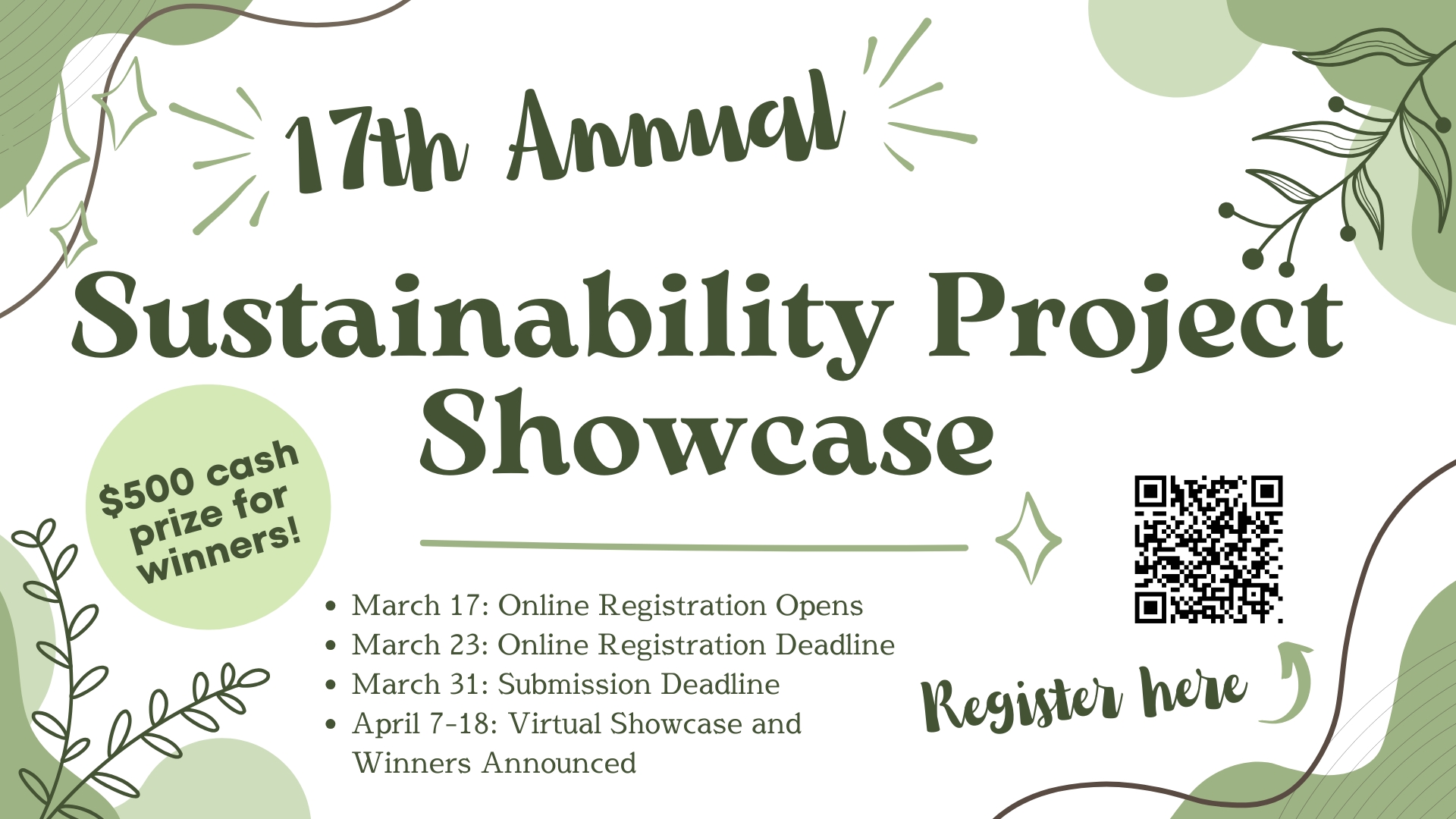 17th Annual

Sustainability Project Showcase

$500 cash prize for winners!

- March 17: Online Registration Opens
- March 23: Online Registration Deadline
- March 31: Submission Deadline
- April 7-18: Virtual Showcase and Winners Announced

Register here